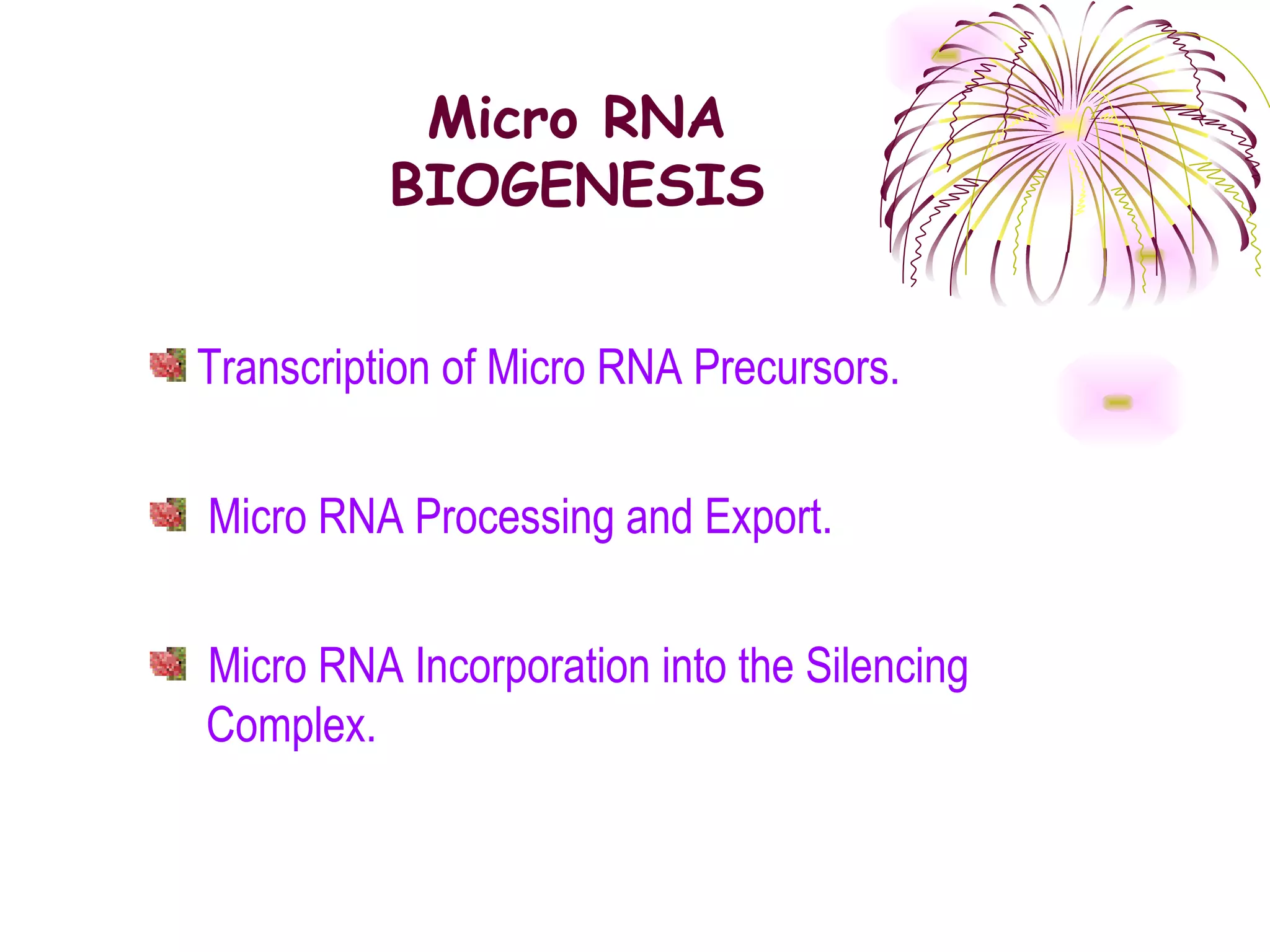 Micro RNA
BIOGENESIS

Transcription of Micro RNA Precursors.

Micro RNA Processing and Export.

Micro RNA Incorporation into the Silencing Complex.